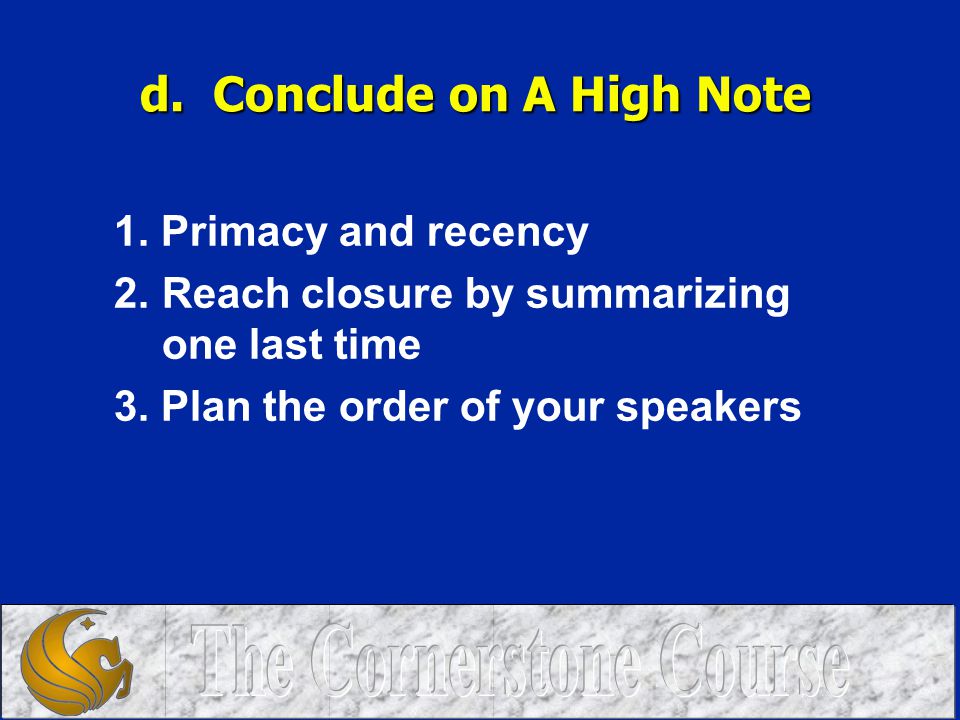 d. Conclude on A High Note

1. Primacy and recency
2. Reach closure by summarizing one last time
3. Plan the order of your speakers

The Cornerstone Course